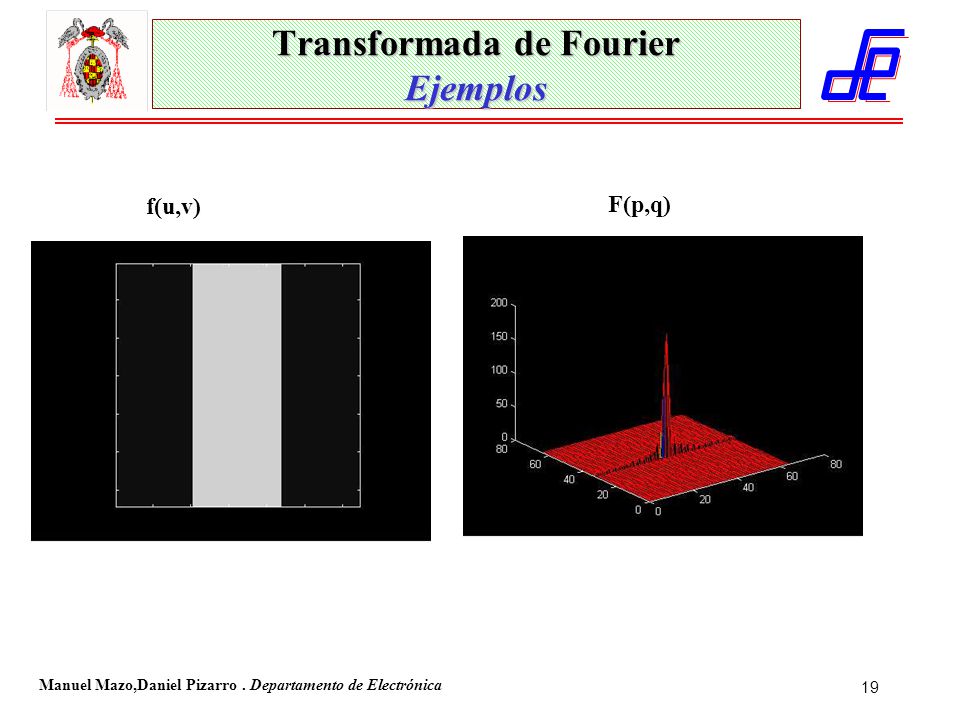 Transformada de Fourier
Ejemplos

f(u,v)

F(p,q)

200
150
100
50
0
80
60
40
20
0
0
20
40
60
80

Manuel Mazo,Daniel Pizarro . Departamento de Electrónica

19